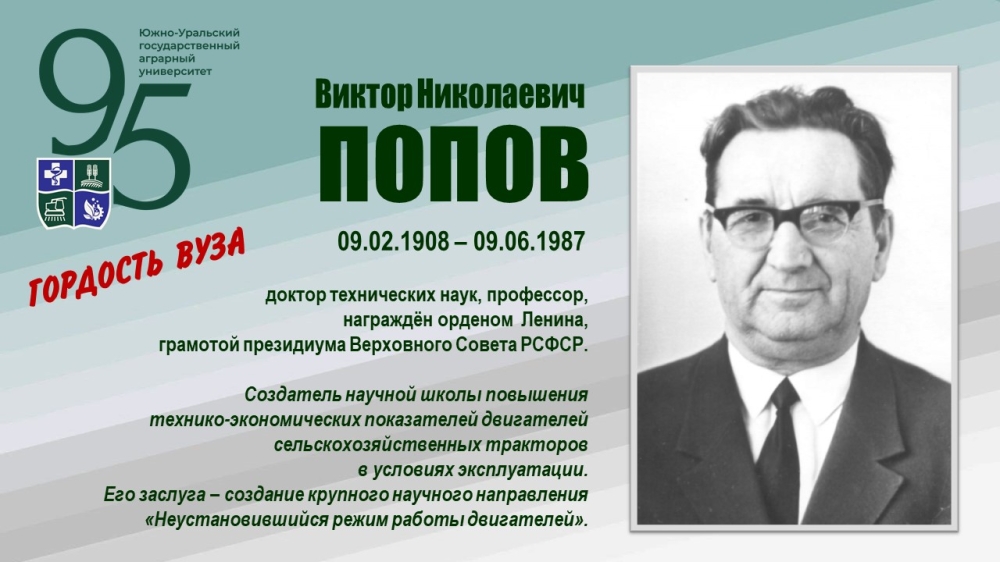 95

Южно-Уральский государственный аграрный университет

ГОРДОСТЬ ВУЗА

Виктор Николаевич
ПОПОВ

09.02.1908 – 09.06.1987

доктор технических наук, профессор, награждён орденом Ленина, грамотой президиума Верховного Совета РСФСР.

Создатель научной школы повышения технико-экономических показателей двигателей сельскохозяйственных тракторов в условиях эксплуатации.
Его заслуга – создание крупного научного направления «Неустановившийся режим работы двигателей».